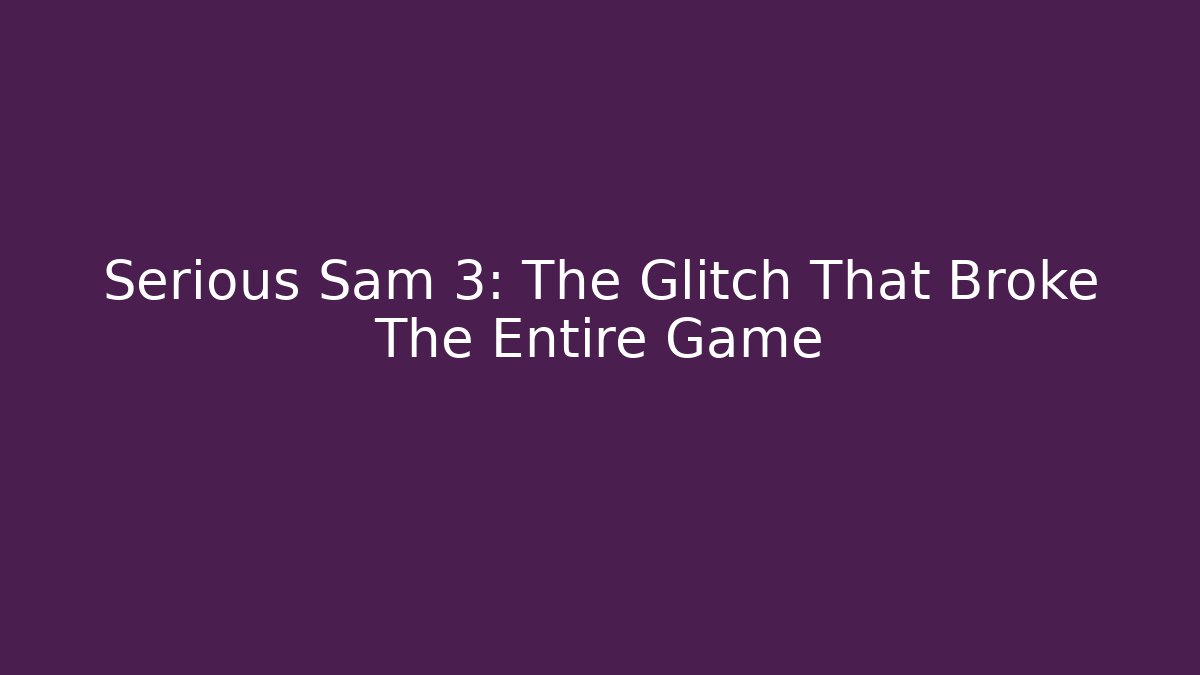 Serious Sam 3: The Glitch That Broke The Entire Game